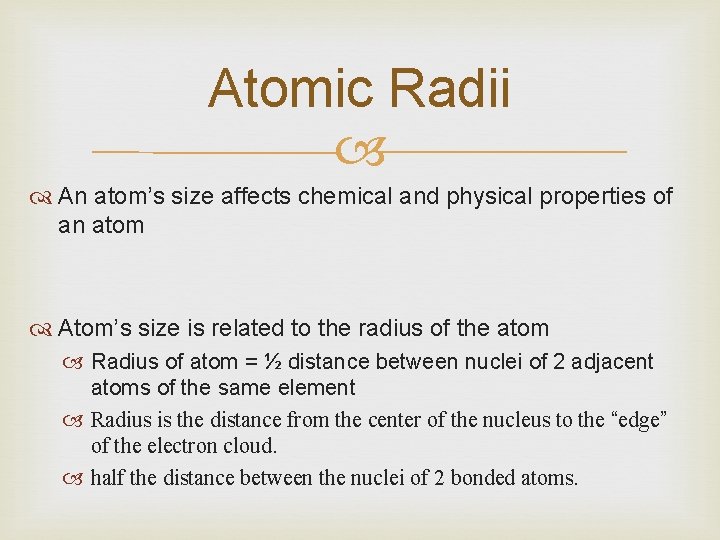 Atomic Radii

An atom’s size affects chemical and physical properties of an atom

Atom’s size is related to the radius of the atom

Radius of atom = ½ distance between nuclei of 2 adjacent atoms of the same element

Radius is the distance from the center of the nucleus to the “edge” of the electron cloud.

half the distance between the nuclei of 2 bonded atoms.